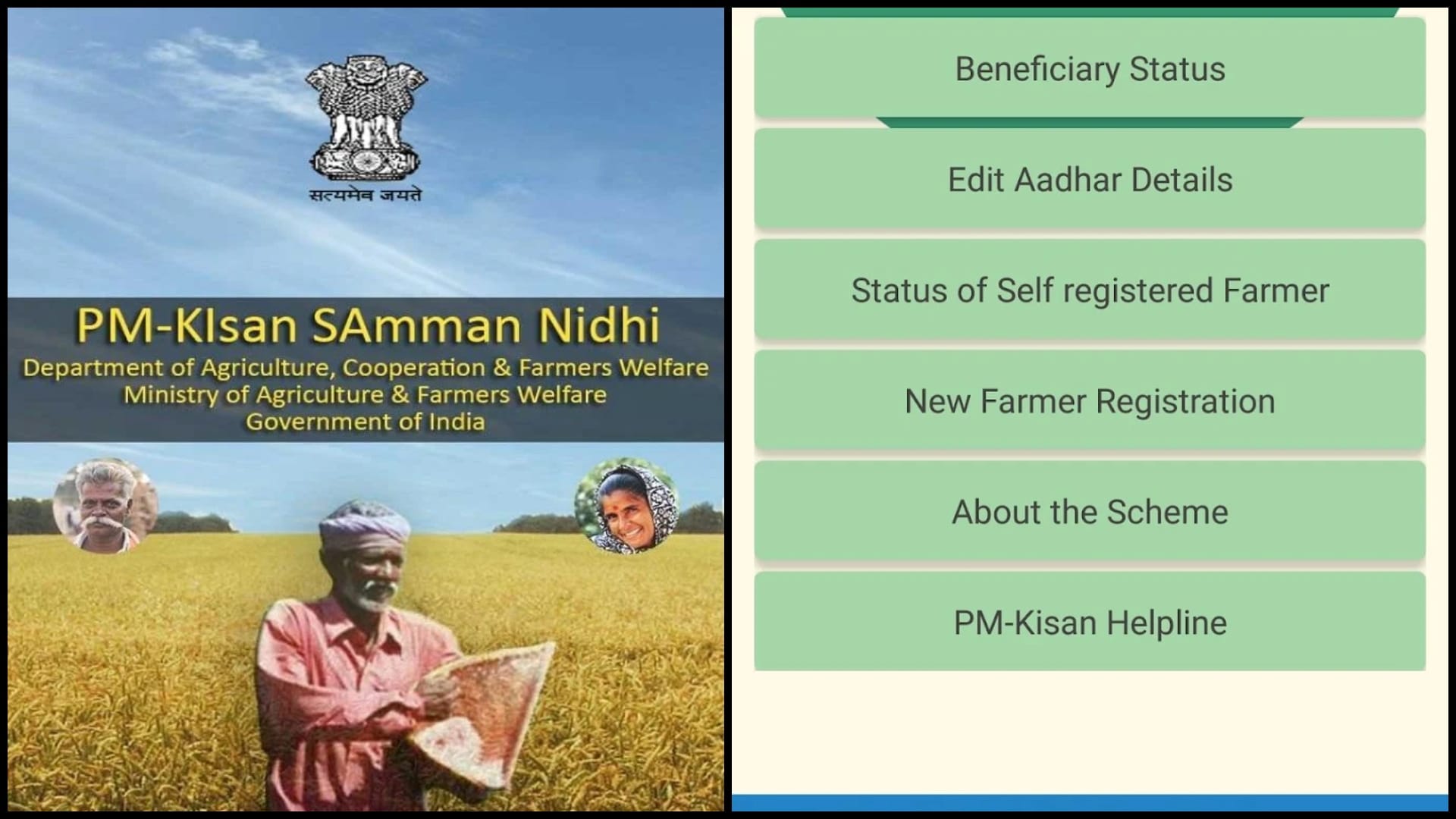 सत्यमेव जयते

PM-KIsan SAmman Nidhi
Department of Agriculture, Cooperation & Farmers Welfare
Ministry of Agriculture & Farmers Welfare
Government of India

Beneficiary Status

Edit Aadhar Details

Status of Self registered Farmer

New Farmer Registration

About the Scheme

PM-Kisan Helpline